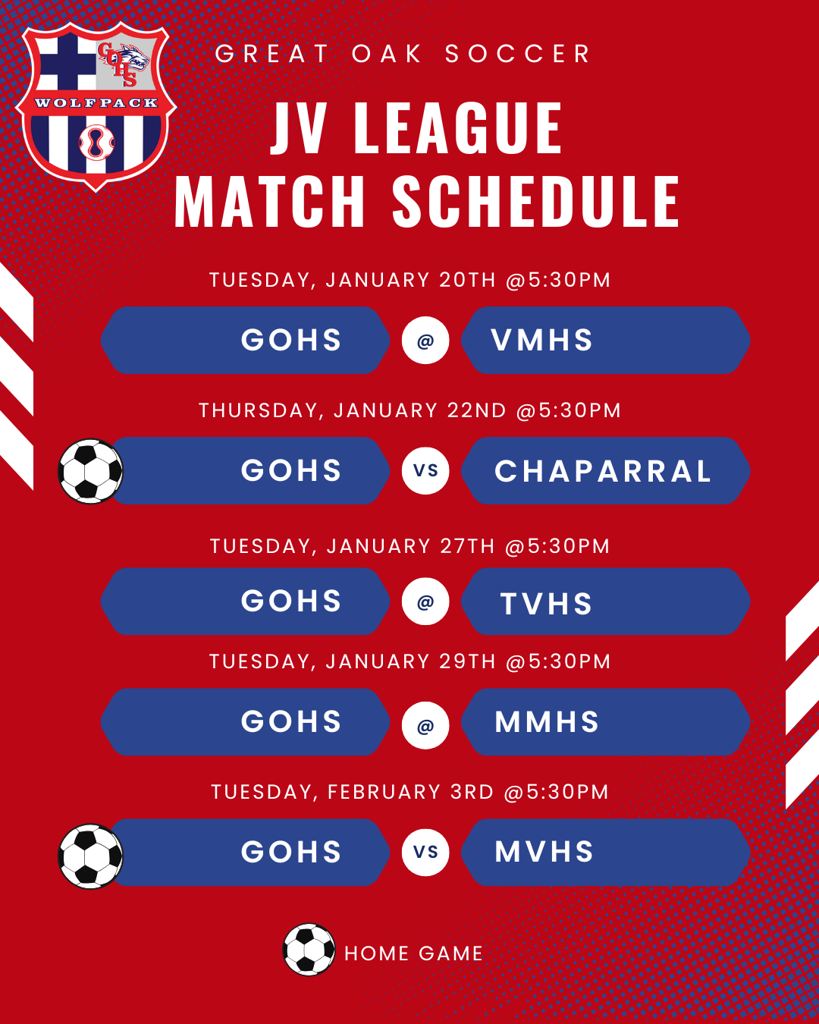 GOHS
WOLFPACK

GREAT OAK SOCCER

JV LEAGUE MATCH SCHEDULE

TUESDAY, JANUARY 20TH @5:30PM

GOHS @ VMHS

THURSDAY, JANUARY 22ND @5:30PM

GOHS VS CHAPARRAL

TUESDAY, JANUARY 27TH @5:30PM

GOHS @ TVHS

TUESDAY, JANUARY 29TH @5:30PM

GOHS @ MMHS

TUESDAY, FEBRUARY 3RD @5:30PM

GOHS VS MVHS

HOME GAME